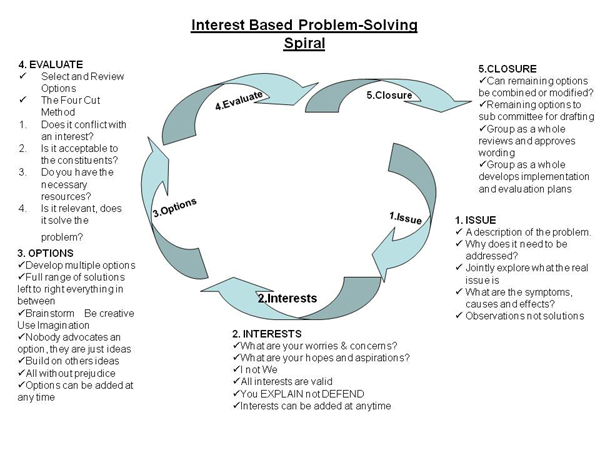 Interest Based Problem-Solving Spiral

4. EVALUATE
✓ Select and Review Options
✓ The Four Cut Method
1. Does it conflict with an interest?
2. Is it acceptable to the constituents?
3. Do you have the necessary resources?
4. Is it relevant, does it solve the problem?

3. OPTIONS
✓Develop multiple options
✓Full range of solutions left to right everything in between
✓Brainstorm Be creative Use Imagination
✓Nobody advocates an option, they are just ideas
✓Build on others ideas
✓All without prejudice
✓Options can be added at any time

4.Evaluate

5.Closure

3.Options

1.Issue

2.Interests

5.CLOSURE
✓Can remaining options be combined or modified?
✓Remaining options to sub committee for drafting
✓Group as a whole reviews and approves wording
✓Group as a whole develops implementation and evaluation plans

1. ISSUE
✓ A description of the problem.
✓ Why does it need to be addressed?
✓ Jointly explore what the real issue is
✓ What are the symptoms, causes and effects?
✓ Observations not solutions

2. INTERESTS
✓What are your worries & concerns?
✓What are your hopes and aspirations?
✓I not We
✓All interests are valid
✓You EXPLAIN not DEFEND
✓Interests can be added at anytime